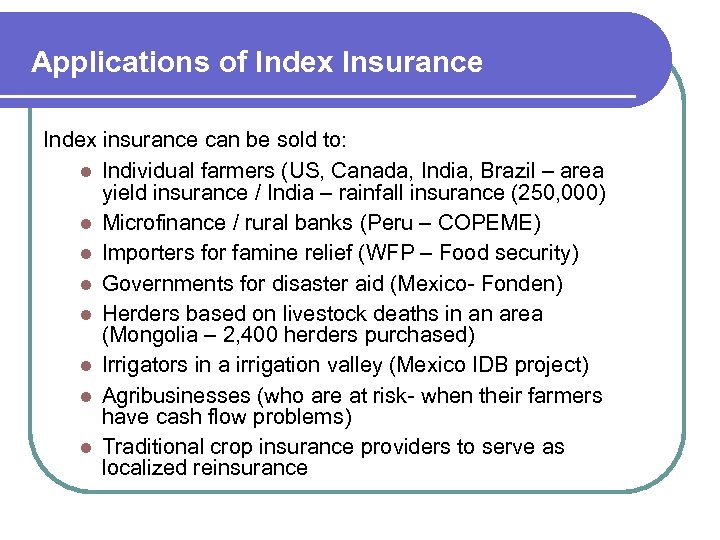 Applications of Index Insurance

Index insurance can be sold to:

- Individual farmers (US, Canada, India, Brazil – area yield insurance / India – rainfall insurance (250,000)
- Microfinance / rural banks (Peru – COPEME)
- Importers for famine relief (WFP – Food security)
- Governments for disaster aid (Mexico- Fonden)
- Herders based on livestock deaths in an area (Mongolia – 2,400 herders purchased)
- Irrigators in a irrigation valley (Mexico IDB project)
- Agribusinesses (who are at risk- when their farmers have cash flow problems)
- Traditional crop insurance providers to serve as localized reinsurance